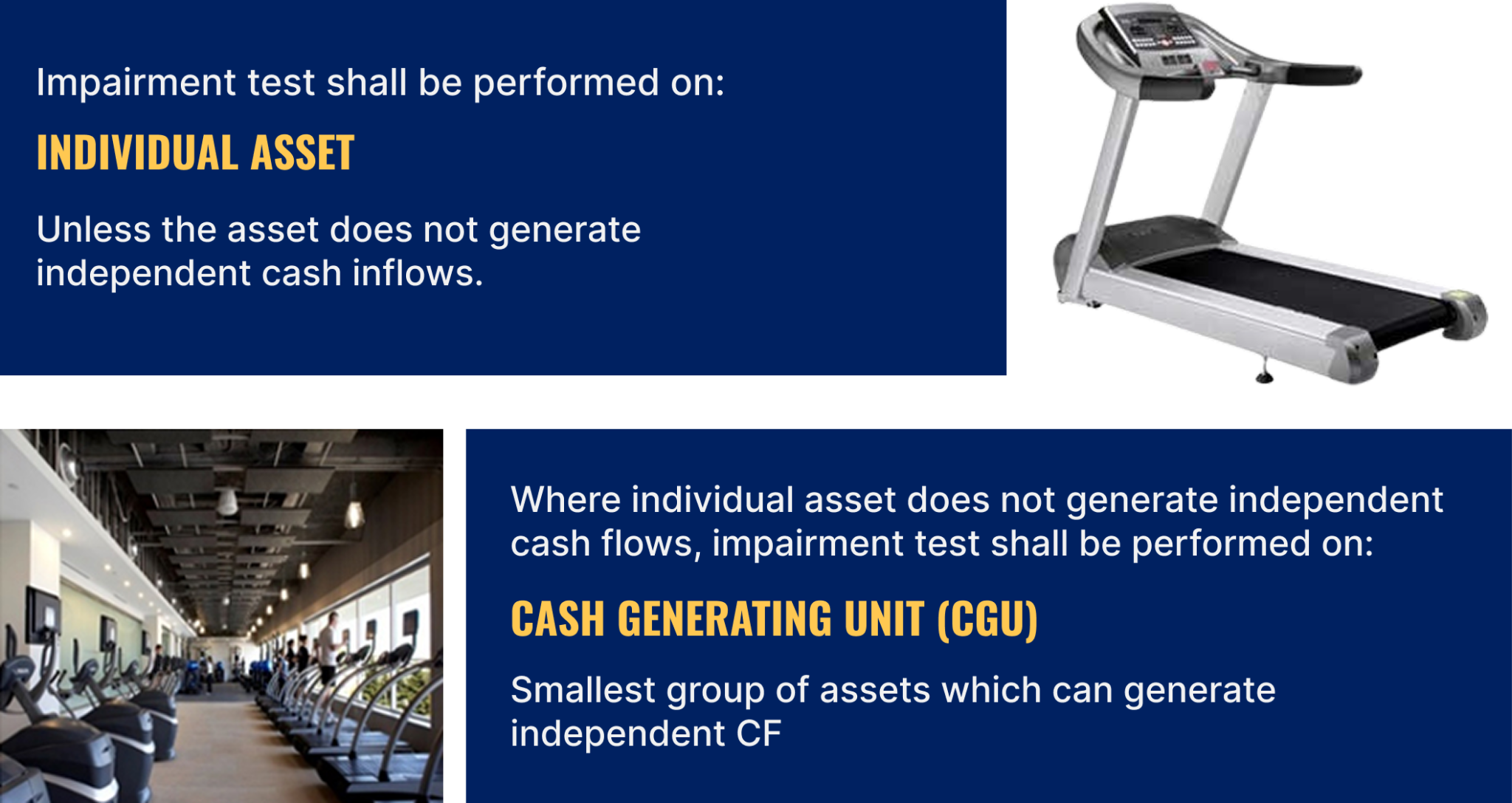 Impairment test shall be performed on:

INDIVIDUAL ASSET

Unless the asset does not generate independent cash inflows.

Where individual asset does not generate independent cash flows, impairment test shall be performed on:

CASH GENERATING UNIT (CGU)

Smallest group of assets which can generate independent CF